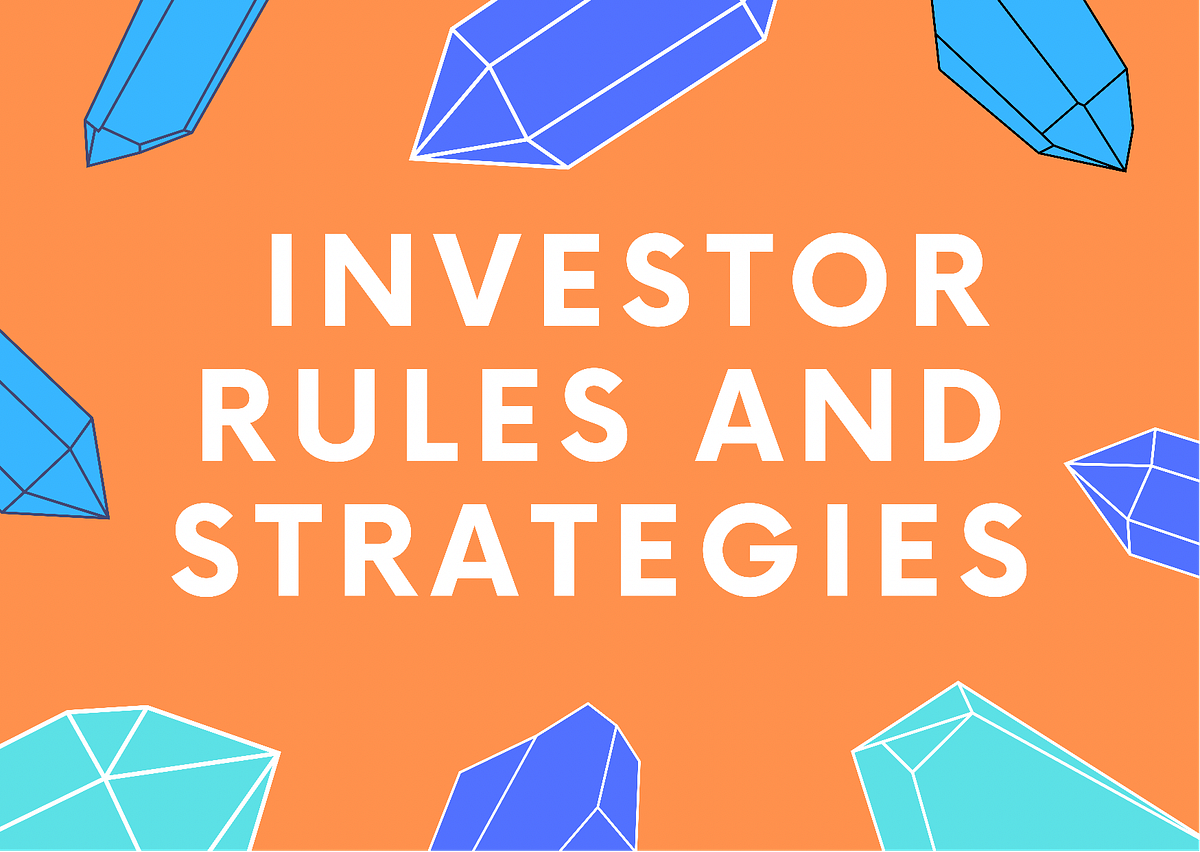 INVESTOR RULES AND STRATEGIES